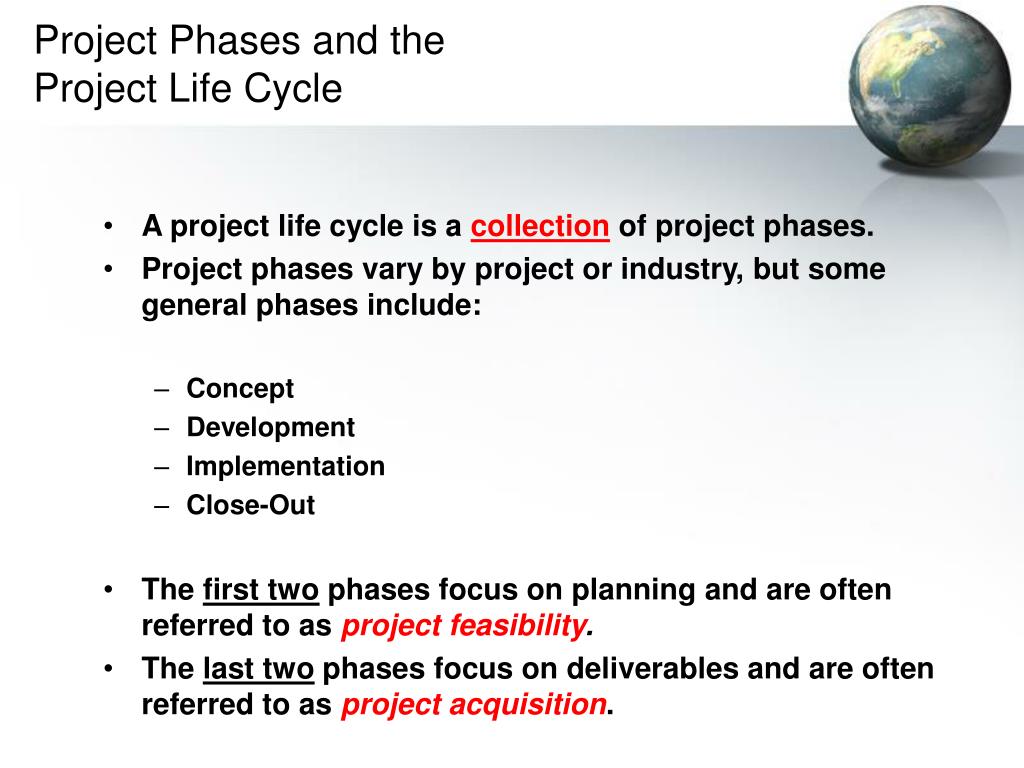 Project Phases and the Project Life Cycle

• A project life cycle is a collection of project phases.
• Project phases vary by project or industry, but some general phases include:

– Concept
– Development
– Implementation
– Close-Out

• The first two phases focus on planning and are often referred to as project feasibility.
• The last two phases focus on deliverables and are often referred to as project acquisition.